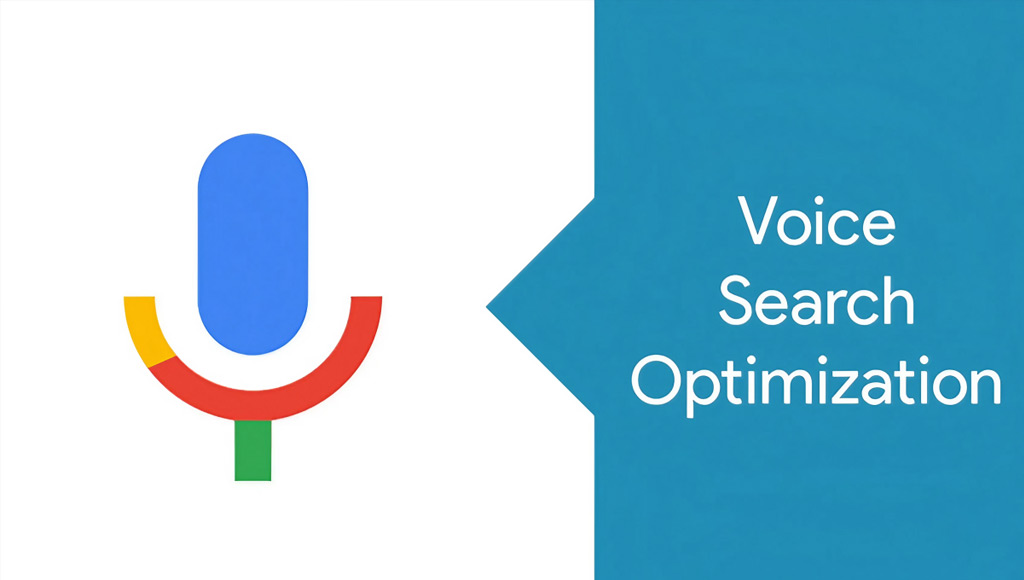 Voice Search Optimization